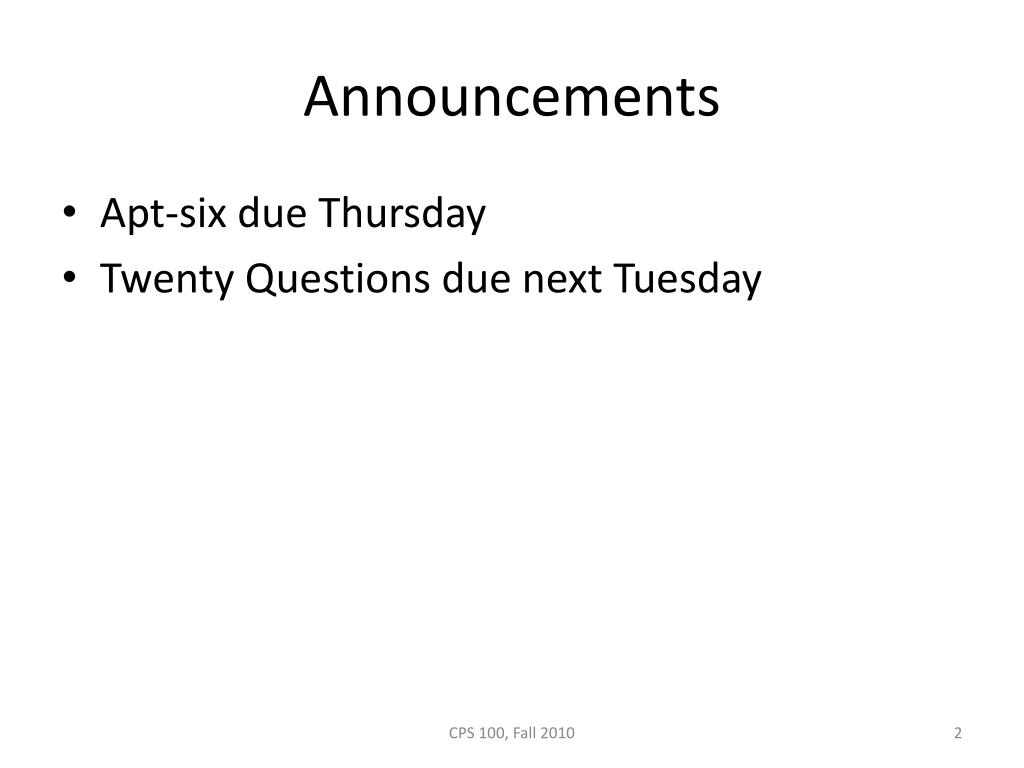 Announcements

• Apt-six due Thursday
• Twenty Questions due next Tuesday

CPS 100, Fall 2010

2